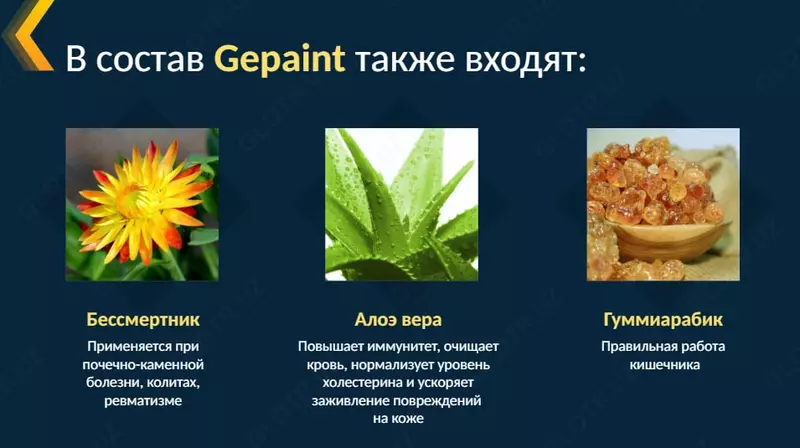 В состав Gepaint также входят:

Бессмертник

Применяется при почечно-каменной болезни, колитах, ревматизме

Алоэ вера

Повышает иммунитет, очищает кровь, нормализует уровень холестерина и ускоряет заживление повреждений на коже

Гуммиарабик

Правильная работа кишечника